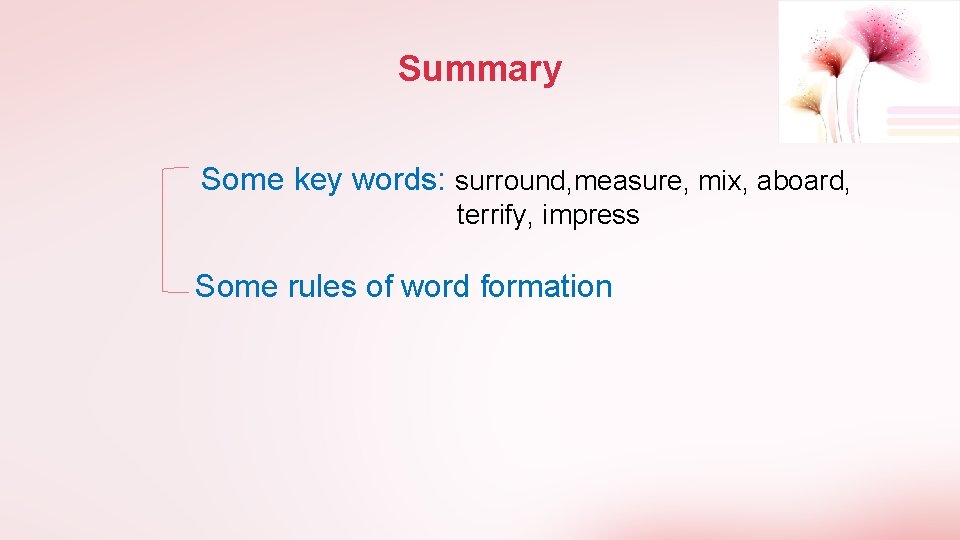 Summary

Some key words: surround,measure, mix, aboard, terrify, impress

Some rules of word formation